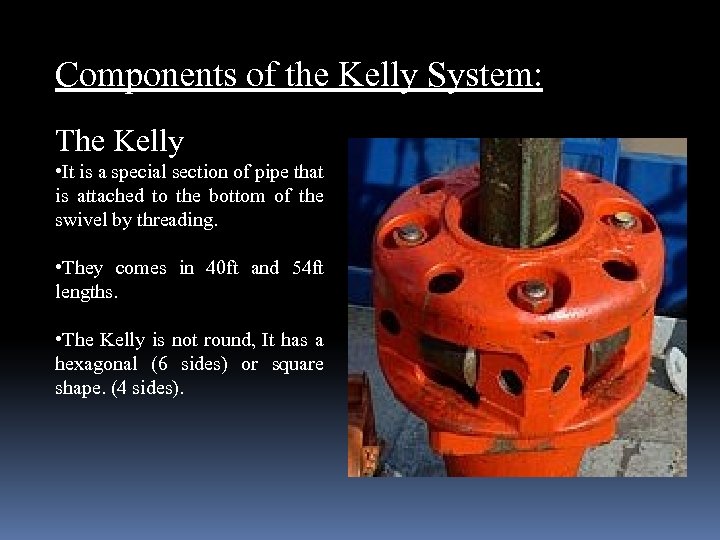 Components of the Kelly System:

The Kelly

•It is a special section of pipe that is attached to the bottom of the swivel by threading.

•They comes in 40ft and 54ft lengths.

•The Kelly is not round, It has a hexagonal (6 sides) or square shape. (4 sides).